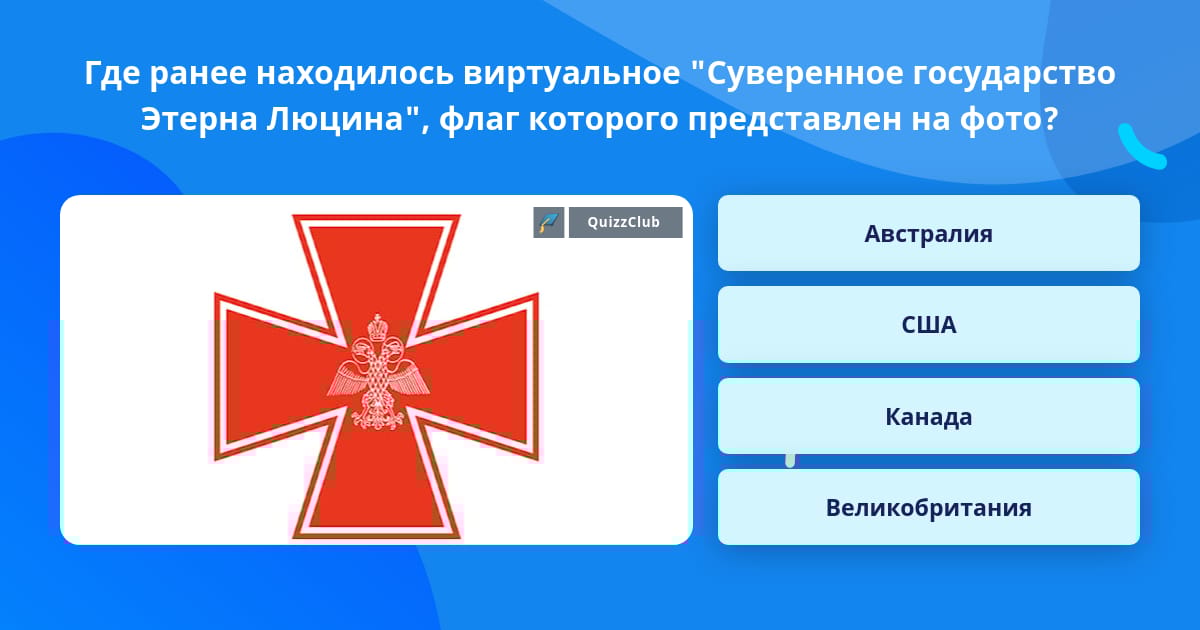 Где ранее находилось виртуальное "Суверенное государство Этерна Люцина", флаг которого представлен на фото?

QuizzClub

Австралия

США

Канада

Великобритания